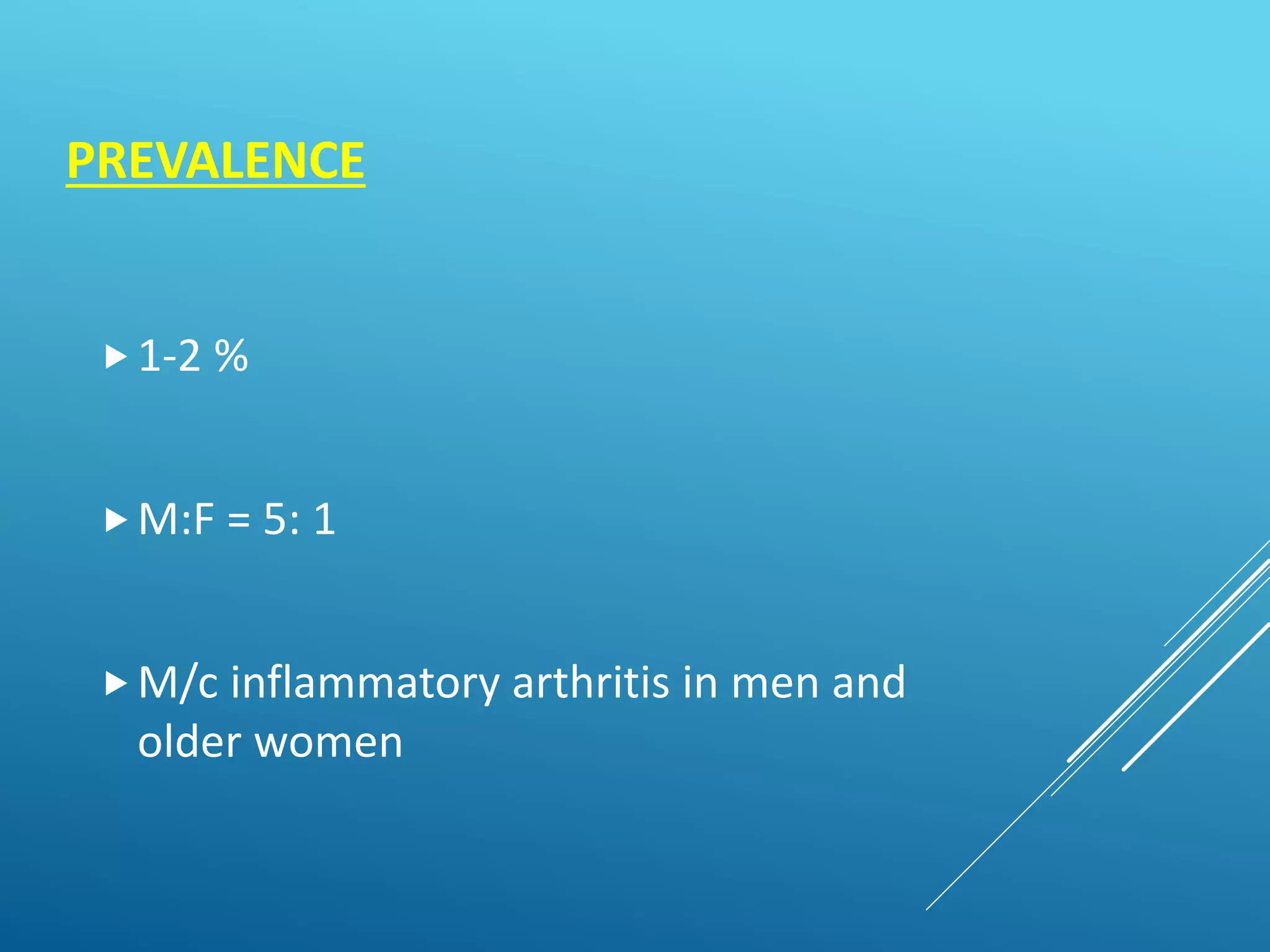 PREVALENCE

▶ 1-2 %

▶ M:F = 5: 1

▶ M/c inflammatory arthritis in men and older women